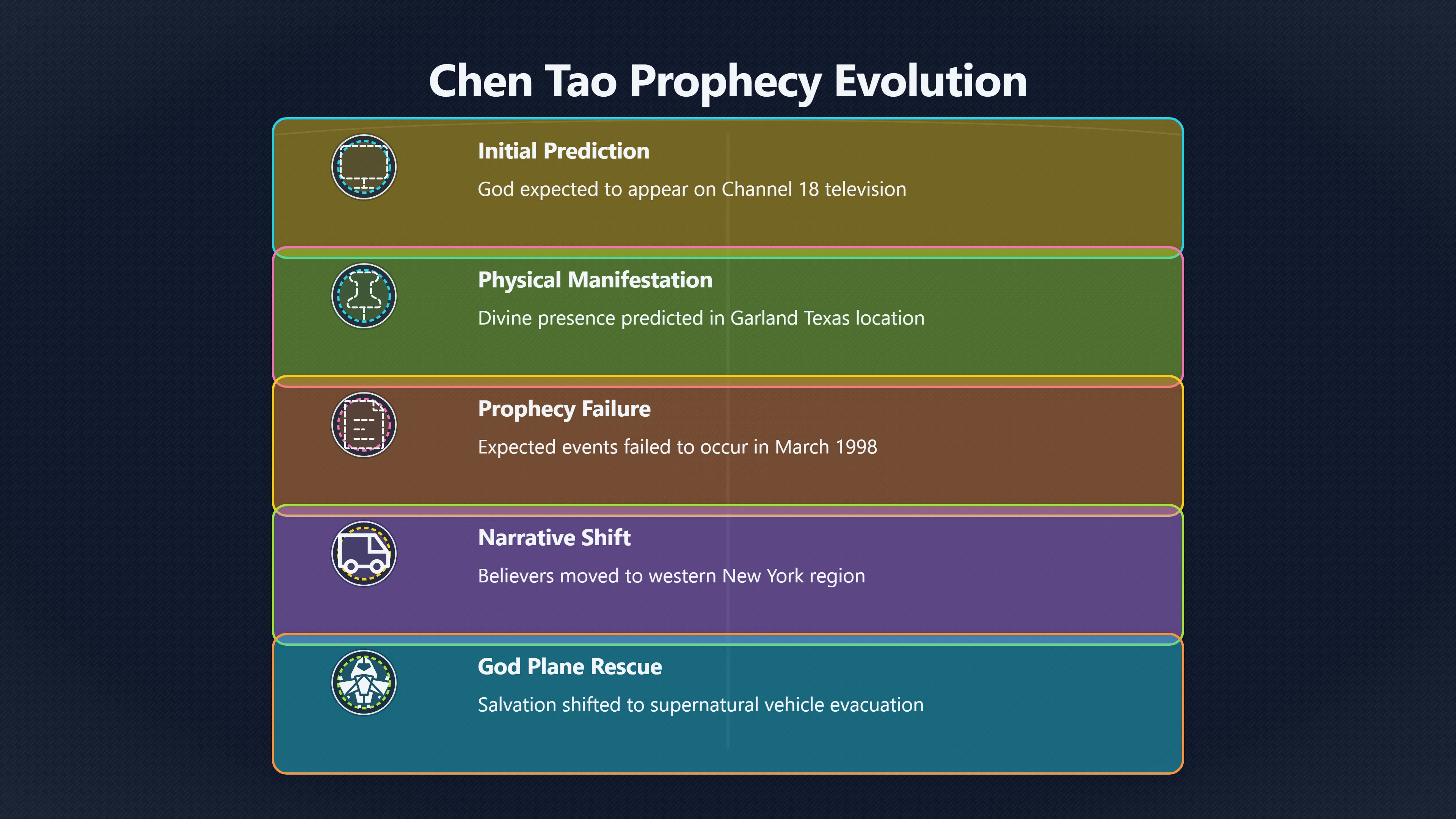 Chen Tao Prophecy Evolution

Initial Prediction

God expected to appear on Channel 18 television

Physical Manifestation

Divine presence predicted in Garland Texas location

Prophecy Failure

Expected events failed to occur in March 1998

Narrative Shift

Believers moved to western New York region

God Plane Rescue

Salvation shifted to supernatural vehicle evacuation